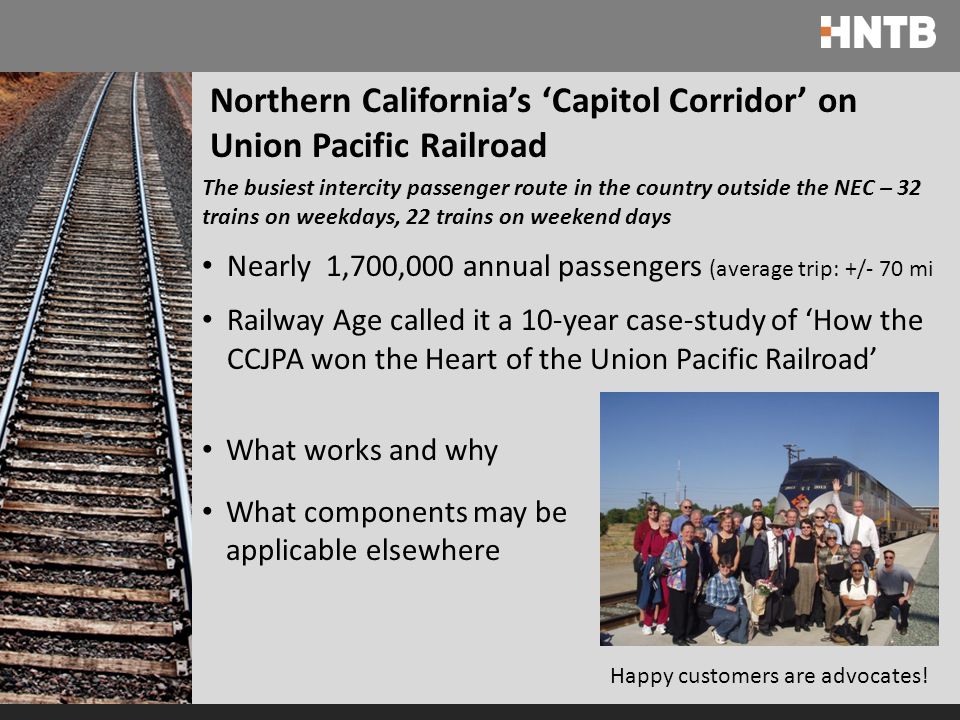 HNTB

Northern California's 'Capitol Corridor' on Union Pacific Railroad

The busiest intercity passenger route in the country outside the NEC – 32 trains on weekdays, 22 trains on weekend days

• Nearly 1,700,000 annual passengers (average trip: +/- 70 mi

• Railway Age called it a 10-year case-study of 'How the CCJPA won the Heart of the Union Pacific Railroad'

• What works and why

• What components may be applicable elsewhere

Happy customers are advocates!